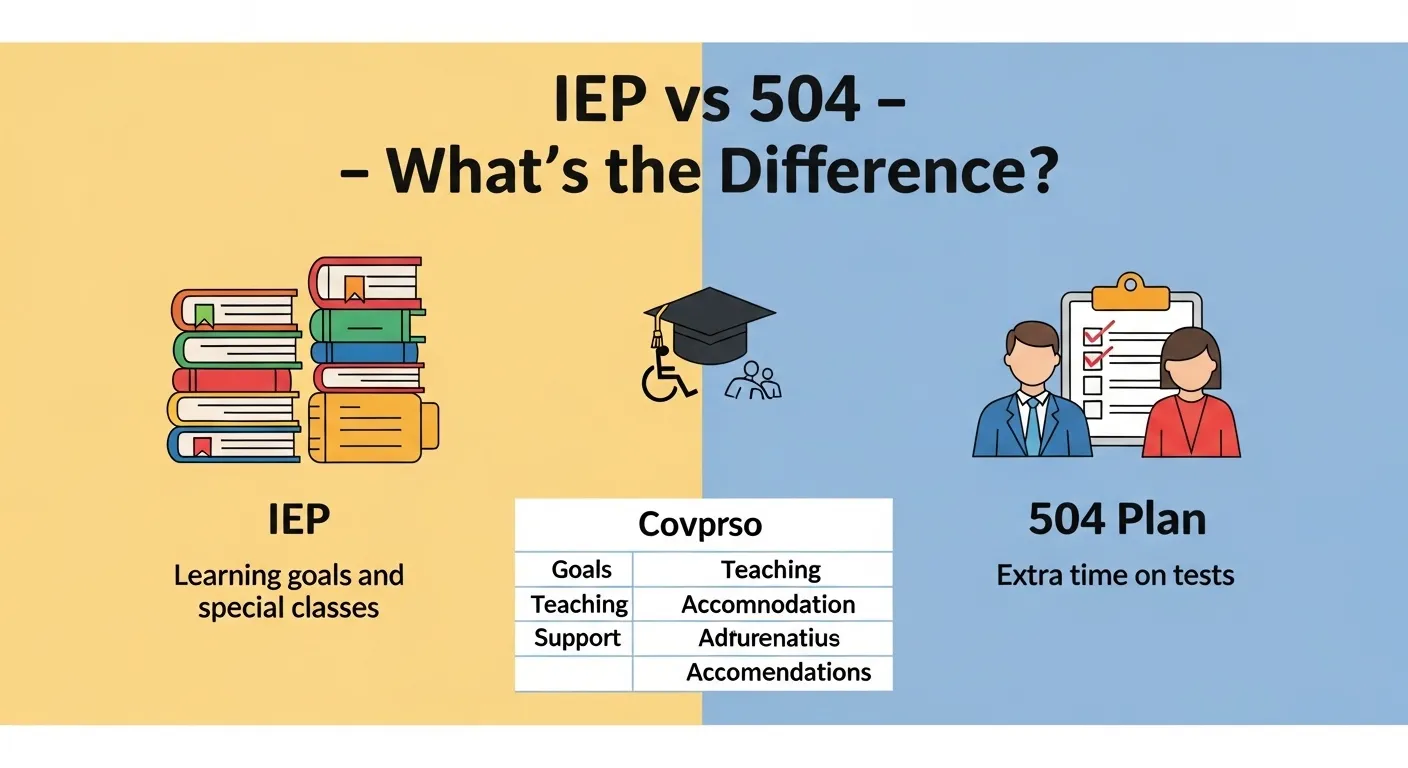 IEP vs 504 –
– What's the Difference?

IEP

Learning goals and special classes

| Covprso | |
|---|---|
| Goals | Teaching |
| Teaching | Accomnodation |
| Support | Adturenatius |
| | Accomendations |

504 Plan

Extra time on tests